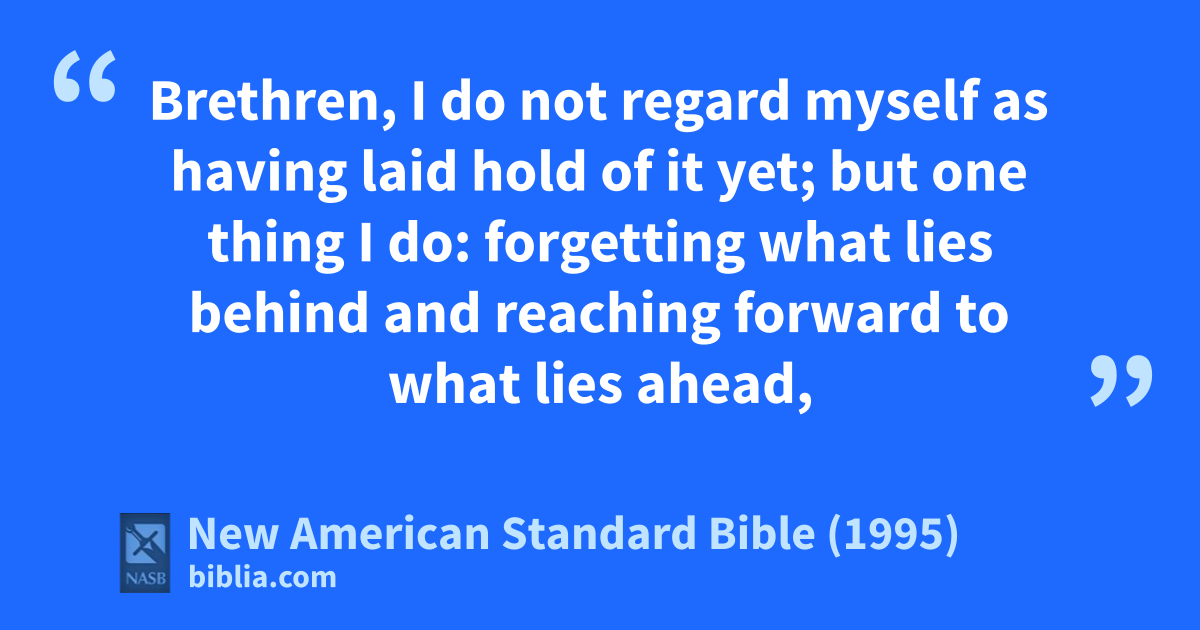 “ Brethren, I do not regard myself as having laid hold of it yet; but one thing I do: forgetting what lies behind and reaching forward to what lies ahead, ”

NASB

New American Standard Bible (1995)
biblia.com